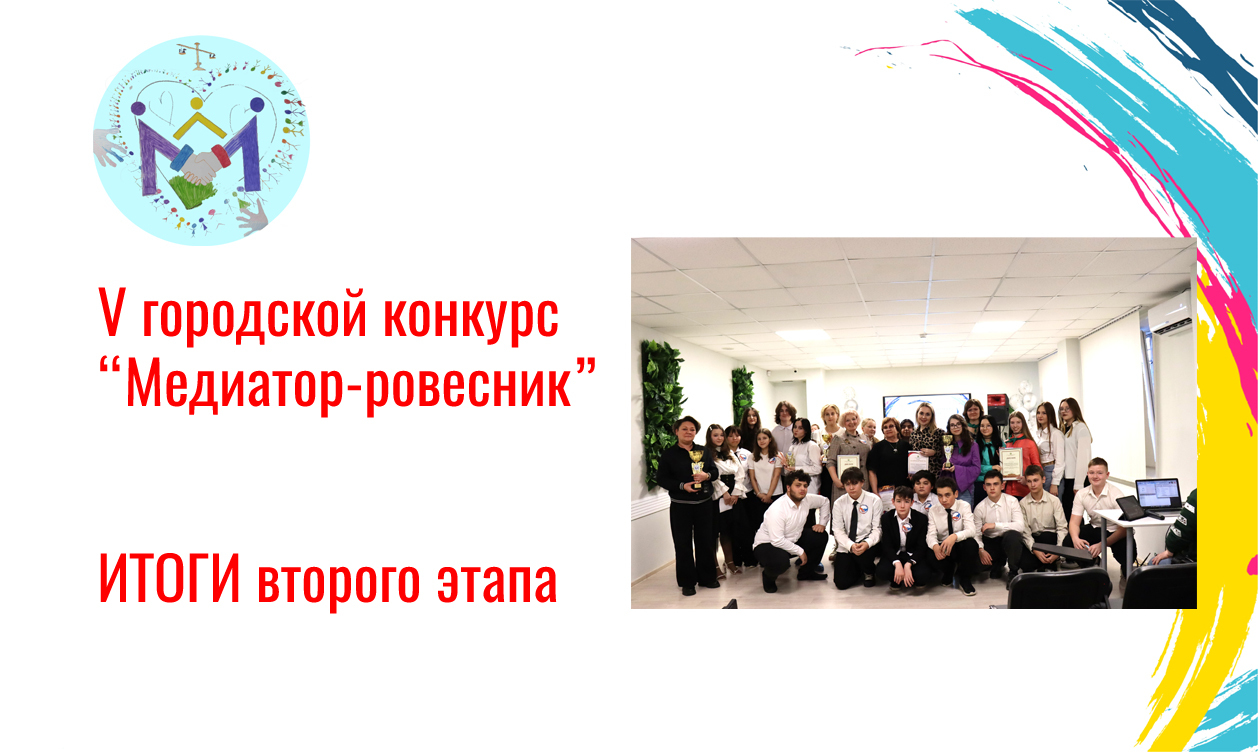 V городской конкурс
“Медиатор-ровесник”

ИТОГИ второго этапа